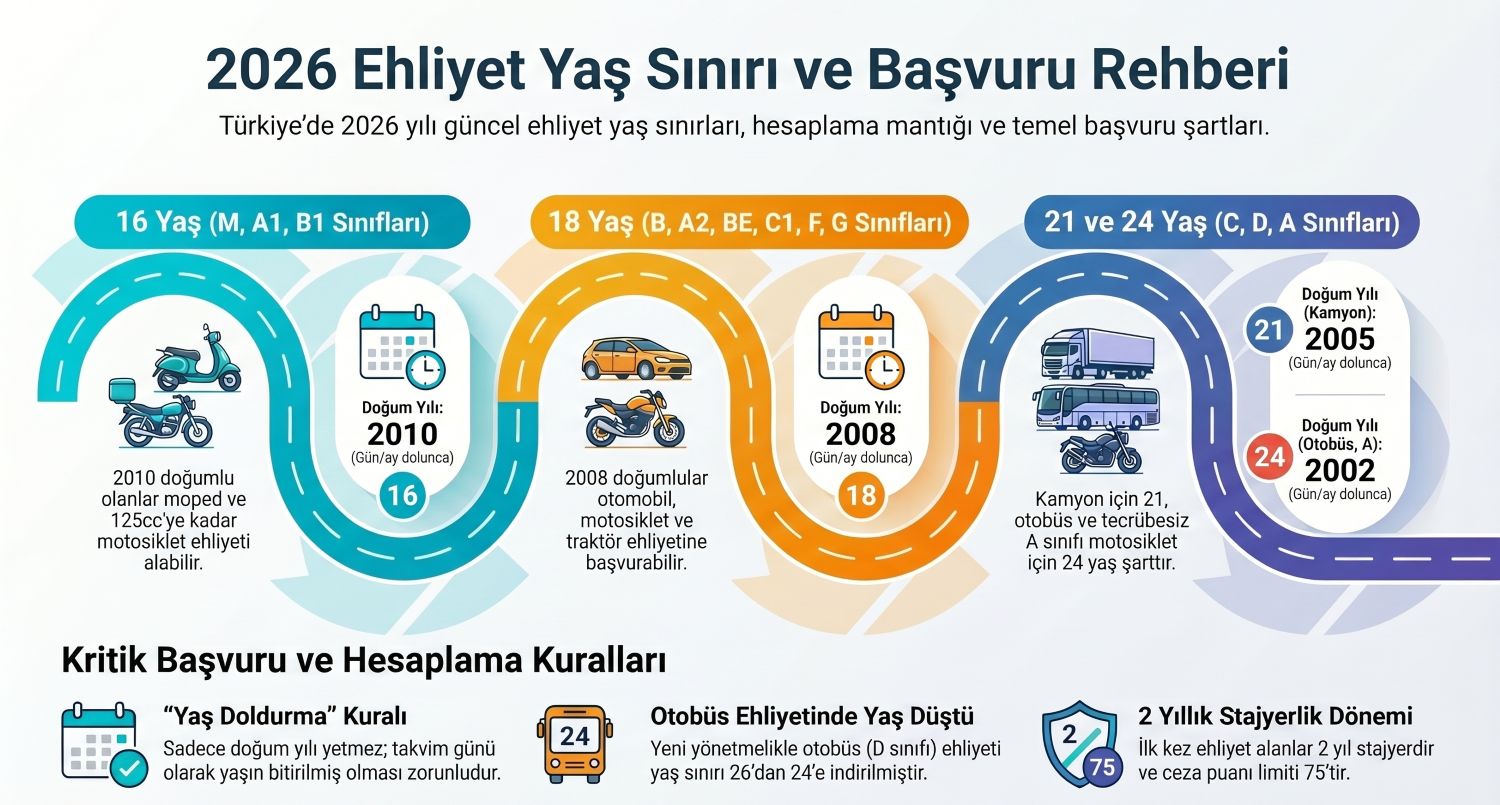 2026 Ehliyet Yaş Sınırı ve Başvuru Rehberi

Türkiye'de 2026 yılı güncel ehliyet yaş sınırları, hesaplama mantığı ve temel başvuru şartları.

16 Yaş (M, A1, B1 Sınıfları)

Doğum Yılı: 2010 (Gün/ay dolunca)

16

2010 doğumlu olanlar moped ve 125cc'ye kadar motosiklet ehliyeti alabilir.

18 Yaş (B, A2, BE, C1, F, G Sınıfları)

Doğum Yılı: 2008 (Gün/ay dolunca)

18

2008 doğumlular otomobil, motosiklet ve traktör ehliyetine başvurabilir.

21 ve 24 Yaş (C, D, A Sınıfları)

21 Doğum Yılı (Kamyon): 2005 (Gün/ay dolunca)

24 Doğum Yılı (Otobüs, A): 2002 (Gün/ay dolunca)

Kamyon için 21, otobüs ve tecrübesiz A sınıfı motosiklet için 24 yaş şarttır.

Kritik Başvuru ve Hesaplama Kuralları

"Yaş Doldurma" Kuralı
Sadece doğum yılı yetmez; takvim günü olarak yaşın bitirilmiş olması zorunludur.

24
Otobüs Ehliyetinde Yaş Düştü
Yeni yönetmelikle otobüs (D sınıfı) ehliyeti yaş sınırı 26'dan 24'e indirilmiştir.

2 75
2 Yıllık Stajyerlik Dönemi
İlk kez ehliyet alanlar 2 yıl stajyerdir ve ceza puanı limiti 75'tir.